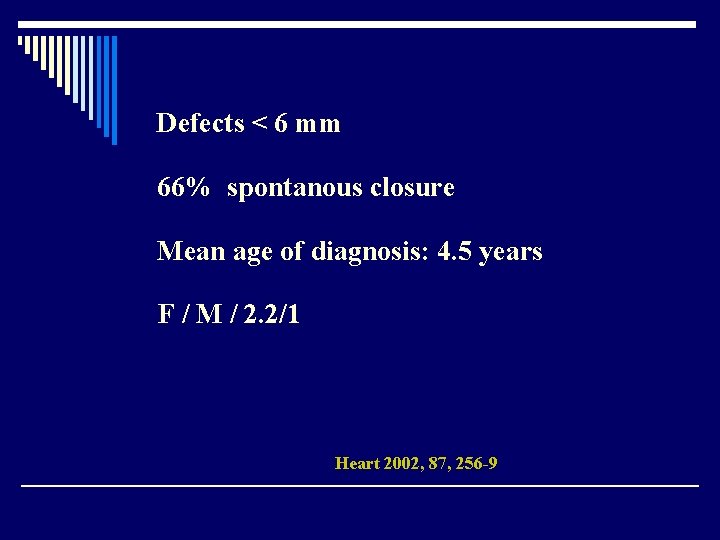 Defects < 6 mm

66%  spontanous closure

Mean age of diagnosis: 4.5 years

F / M / 2.2/1

Heart 2002, 87, 256-9